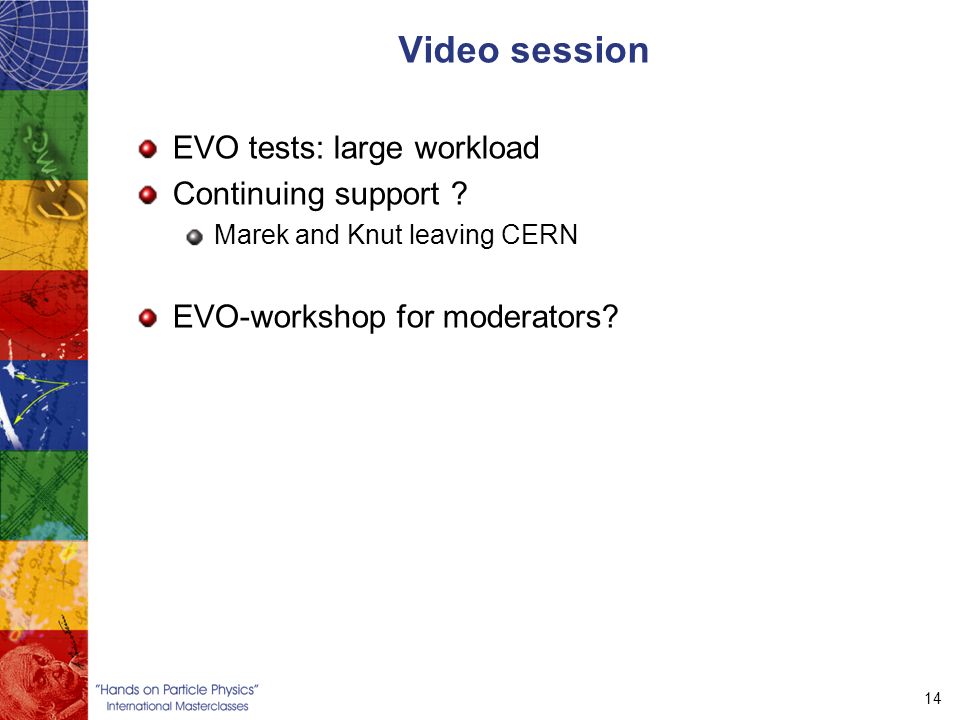 Video session

EVO tests: large workload

Continuing support ?

Marek and Knut leaving CERN

EVO-workshop for moderators?

"Hands on Particle Physics"
International Masterclasses

14